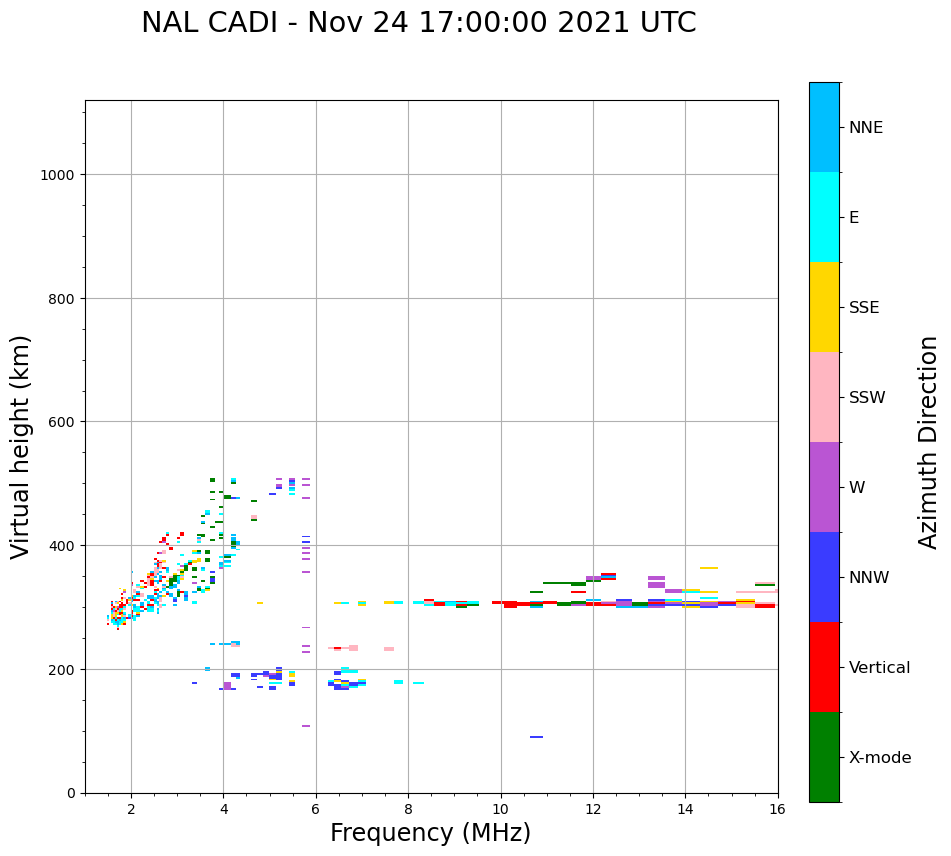 NAL CADI - Nov 24 17:00:00 2021 UTC

Virtual height (km)

1000
800
600
400
200
0

2
4
6
8
10
12
14
16

Frequency (MHz)

NNE
E
SSE
SSW
W
NNW
Vertical
X-mode

Azimuth Direction